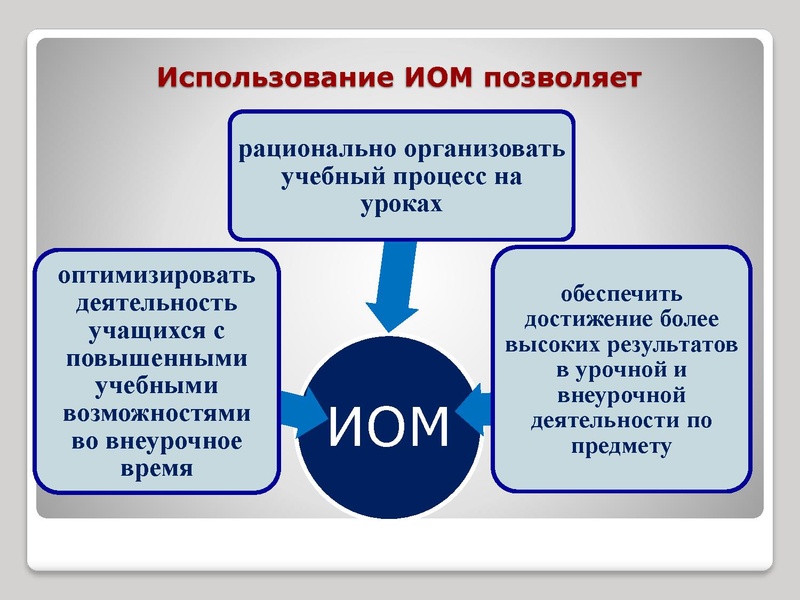 Использование ИОМ позволяет

рационально организовать учебный процесс на уроках

оптимизировать деятельность учащихся с повышенными учебными возможностями во внеурочное время

ИОМ

обеспечить достижение более высоких результатов в урочной и внеурочной деятельности по предмету